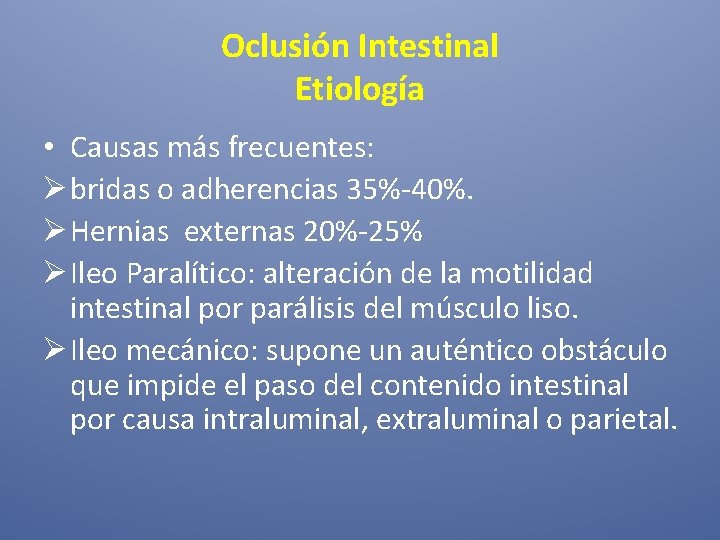 Oclusión Intestinal
Etiología

• Causas más frecuentes:
➢ bridas o adherencias 35%-40%.
➢ Hernias externas 20%-25%
➢ Ileo Paralítico: alteración de la motilidad intestinal por parálisis del músculo liso.
➢ Ileo mecánico: supone un auténtico obstáculo que impide el paso del contenido intestinal por causa intraluminal, extraluminal o parietal.